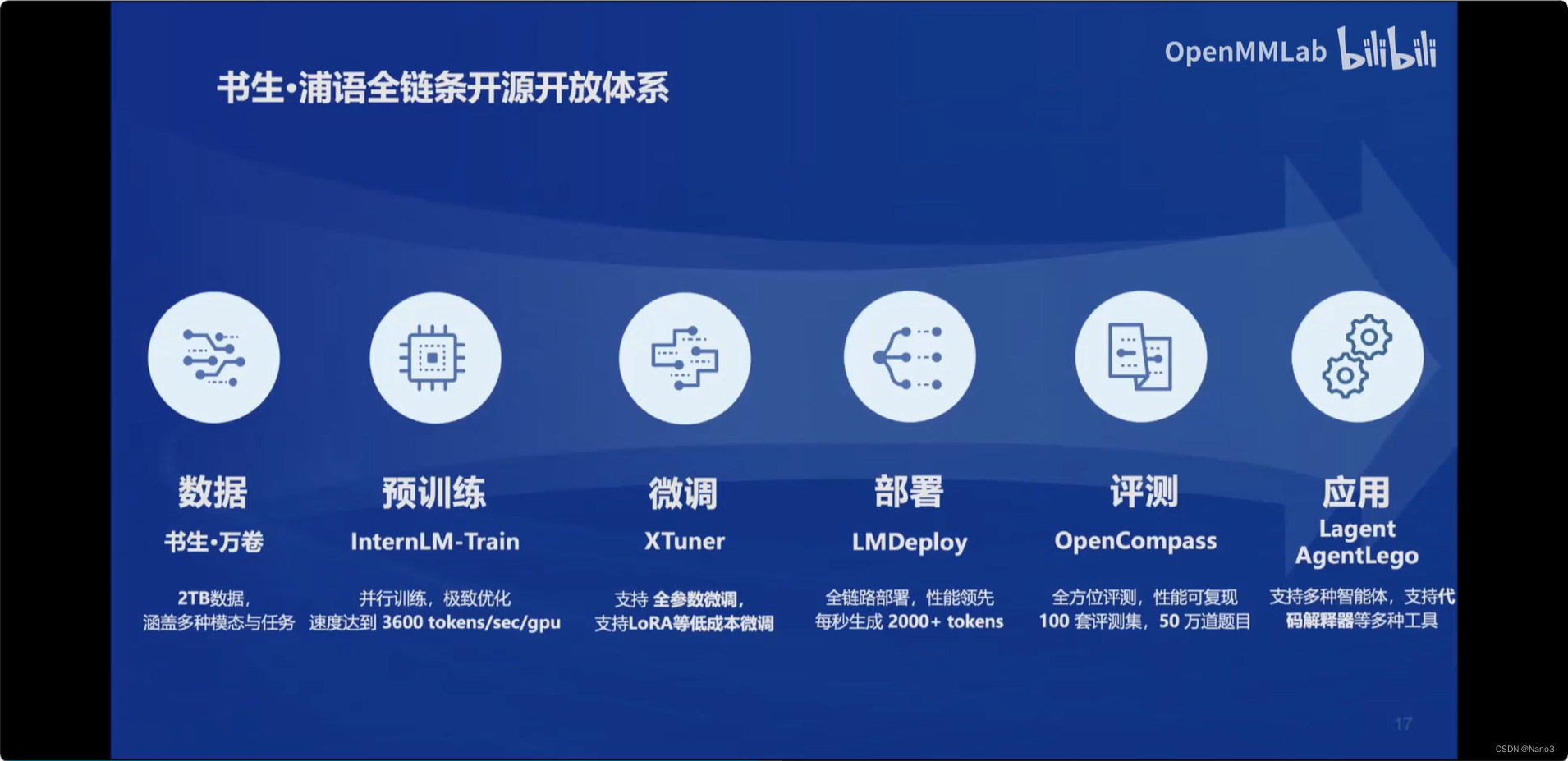 OpenMMLab bilibili

书生·浦语全链条开源开放体系

数据
书生·万卷
2TB数据，涵盖多种模态与任务

预训练
InternLM-Train
并行训练，极致优化 速度达到 3600 tokens/sec/gpu

微调
XTuner
支持 全参数微调，支持LoRA等低成本微调

部署
LMDeploy
全链路部署，性能领先 每秒生成 2000+ tokens

评测
OpenCompass
全方位评测，性能可复现 100 套评测集，50 万道题目

应用
Lagent
AgentLego
支持多种智能体，支持代码解释器等多种工具

17

CSDN @Nano3